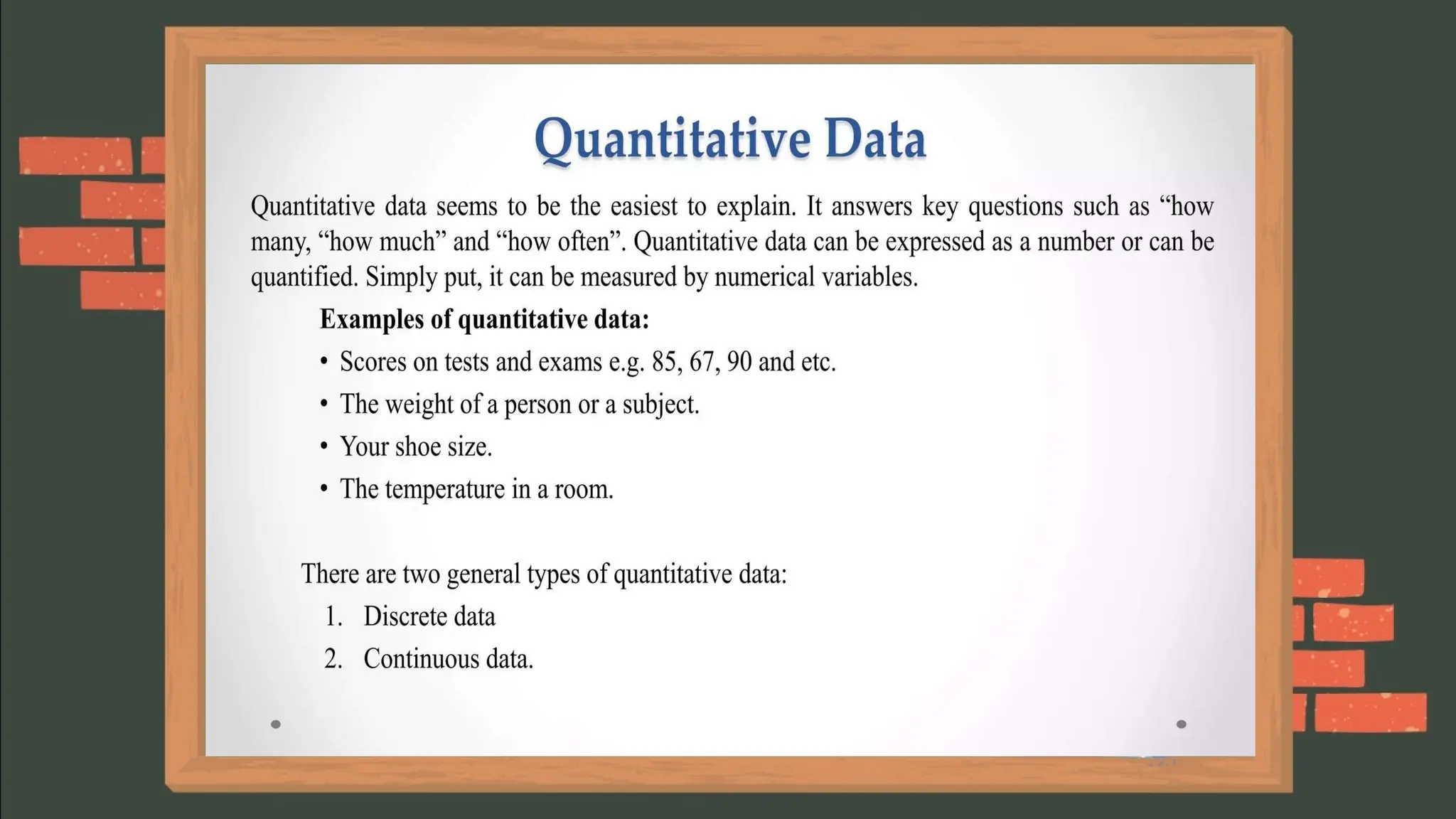 Quantitative Data

Quantitative data seems to be the easiest to explain. It answers key questions such as “how many, “how much” and “how often”. Quantitative data can be expressed as a number or can be quantified. Simply put, it can be measured by numerical variables.

Examples of quantitative data:

• Scores on tests and exams e.g. 85, 67, 90 and etc.
• The weight of a person or a subject.
• Your shoe size.
• The temperature in a room.

There are two general types of quantitative data:

1. Discrete data
2. Continuous data.